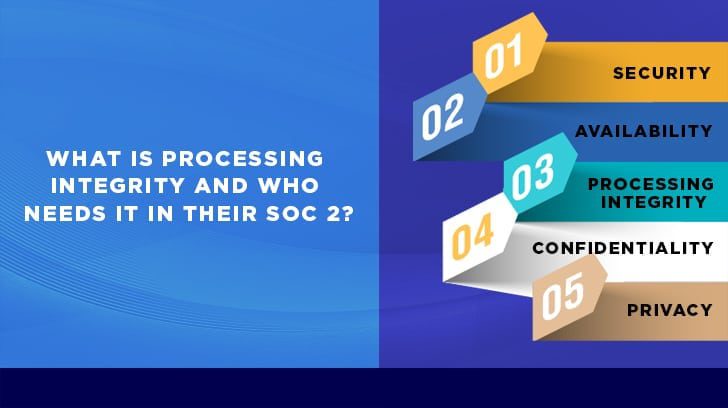 WHAT IS PROCESSING INTEGRITY AND WHO NEEDS IT IN THEIR SOC 2?

01
SECURITY

02
AVAILABILITY

03
PROCESSING INTEGRITY

04
CONFIDENTIALITY

05
PRIVACY